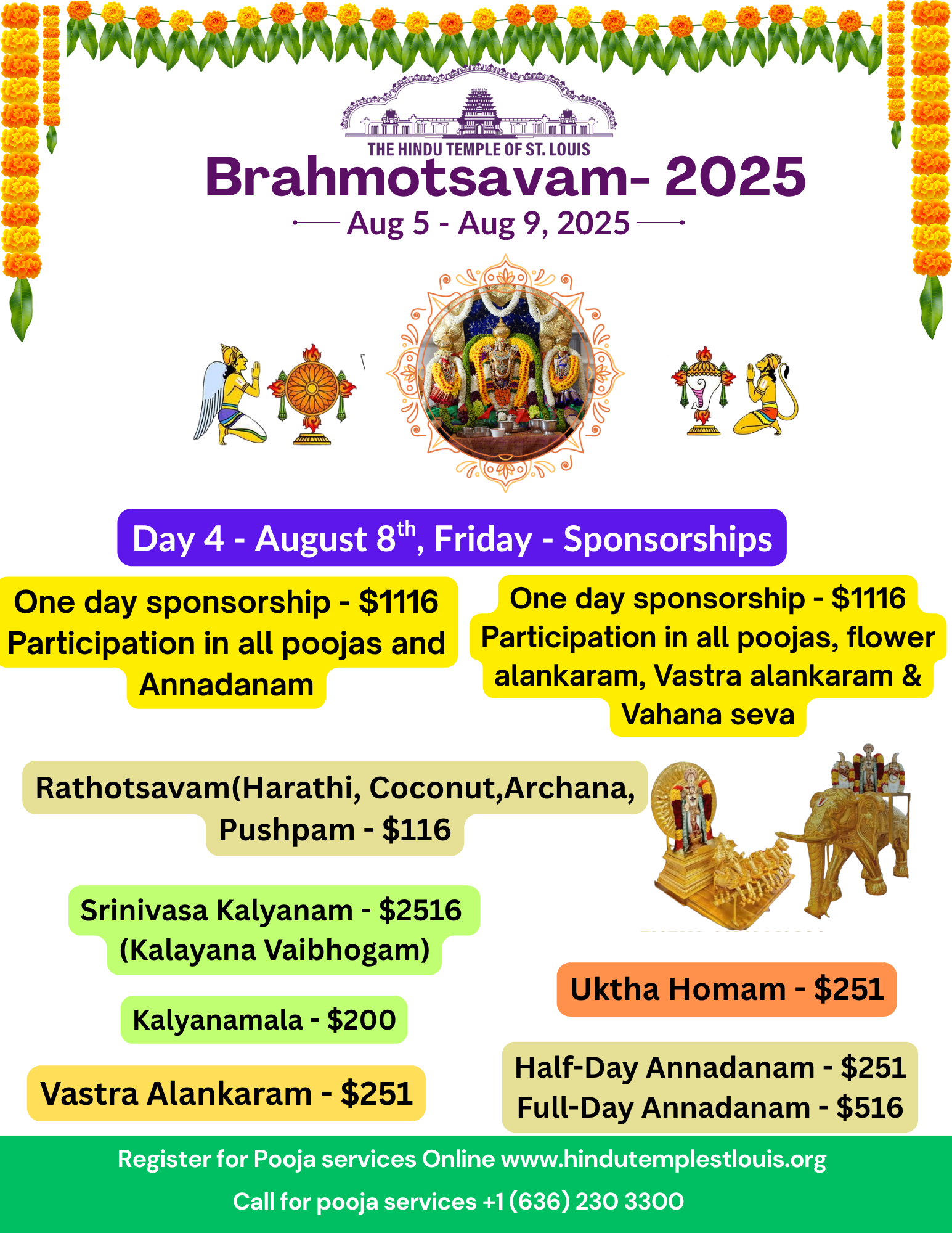 THE HINDU TEMPLE OF ST. LOUIS

Brahmotsavam- 2025

Aug 5 - Aug 9, 2025

Day 4 - August 8$^{th}$, Friday - Sponsorships

One day sponsorship - $1116
Participation in all poojas and Annadanam

One day sponsorship - $1116
Participation in all poojas, flower alankaram, Vastra alankaram & Vahana seva

Rathotsavam(Harathi, Coconut,Archana, Pushpam - $116

Srinivasa Kalyanam - $2516
(Kalayana Vaibhogam)

Kalyanamala - $200

Vastra Alankaram - $251

Uktha Homam - $251

Half-Day Annadanam - $251
Full-Day Annadanam - $516

Register for Pooja services Online www.hindutemplestlouis.org

Call for pooja services +1 (636) 230 3300